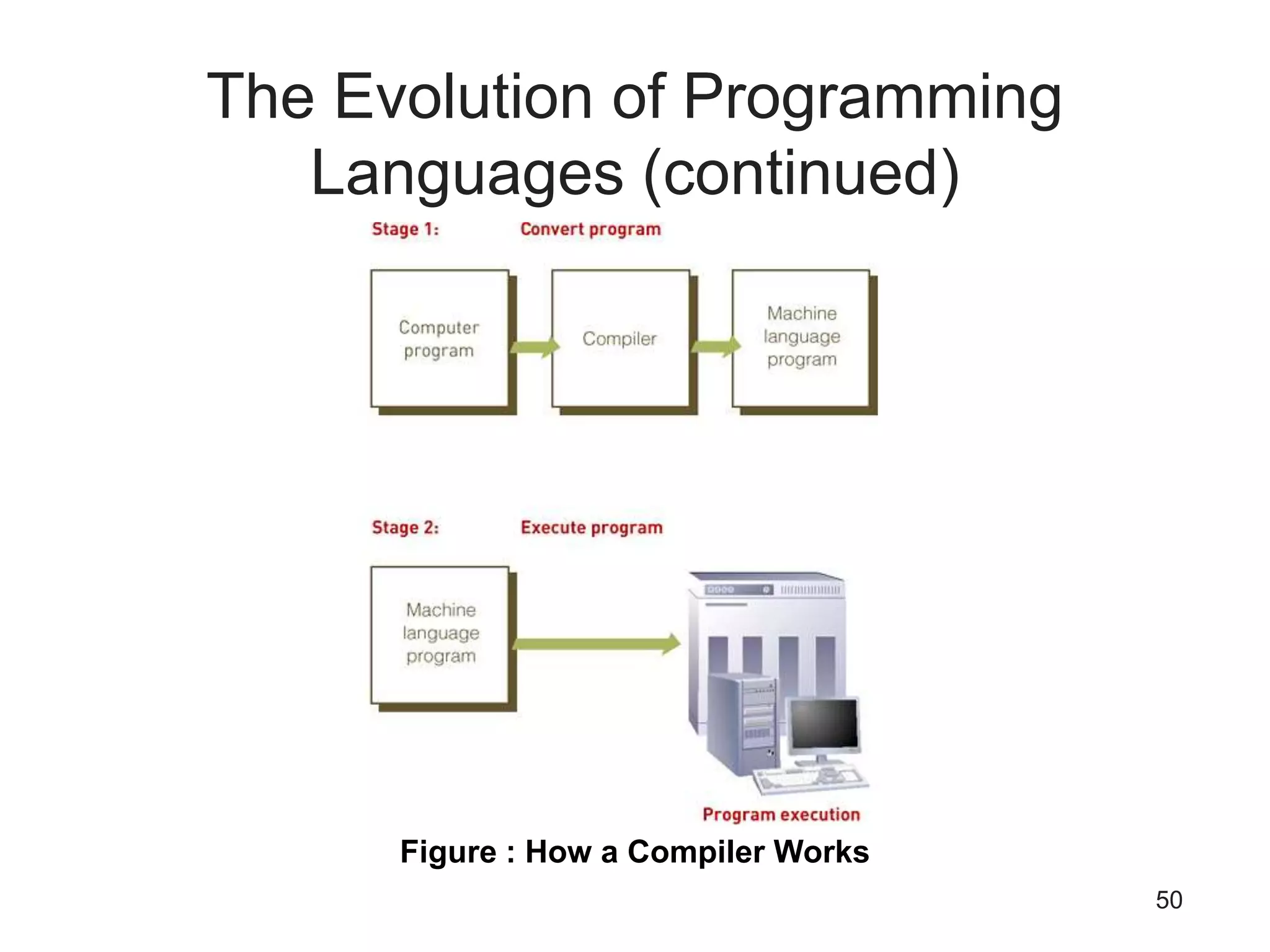 The Evolution of Programming Languages (continued)

Stage 1: Convert program

Computer program

Compiler

Machine language program

Stage 2: Execute program

Machine language program

Program execution

Figure : How a Compiler Works

50